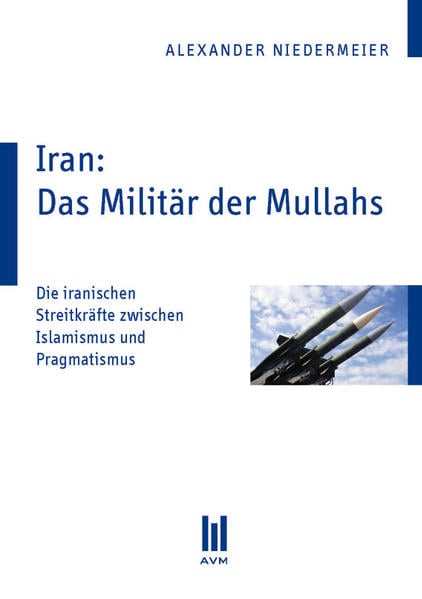 ALEXANDER NIEDERMEIER

Iran:
Das Militär der Mullahs

Die iranischen Streitkräfte zwischen Islamismus und Pragmatismus

AVM